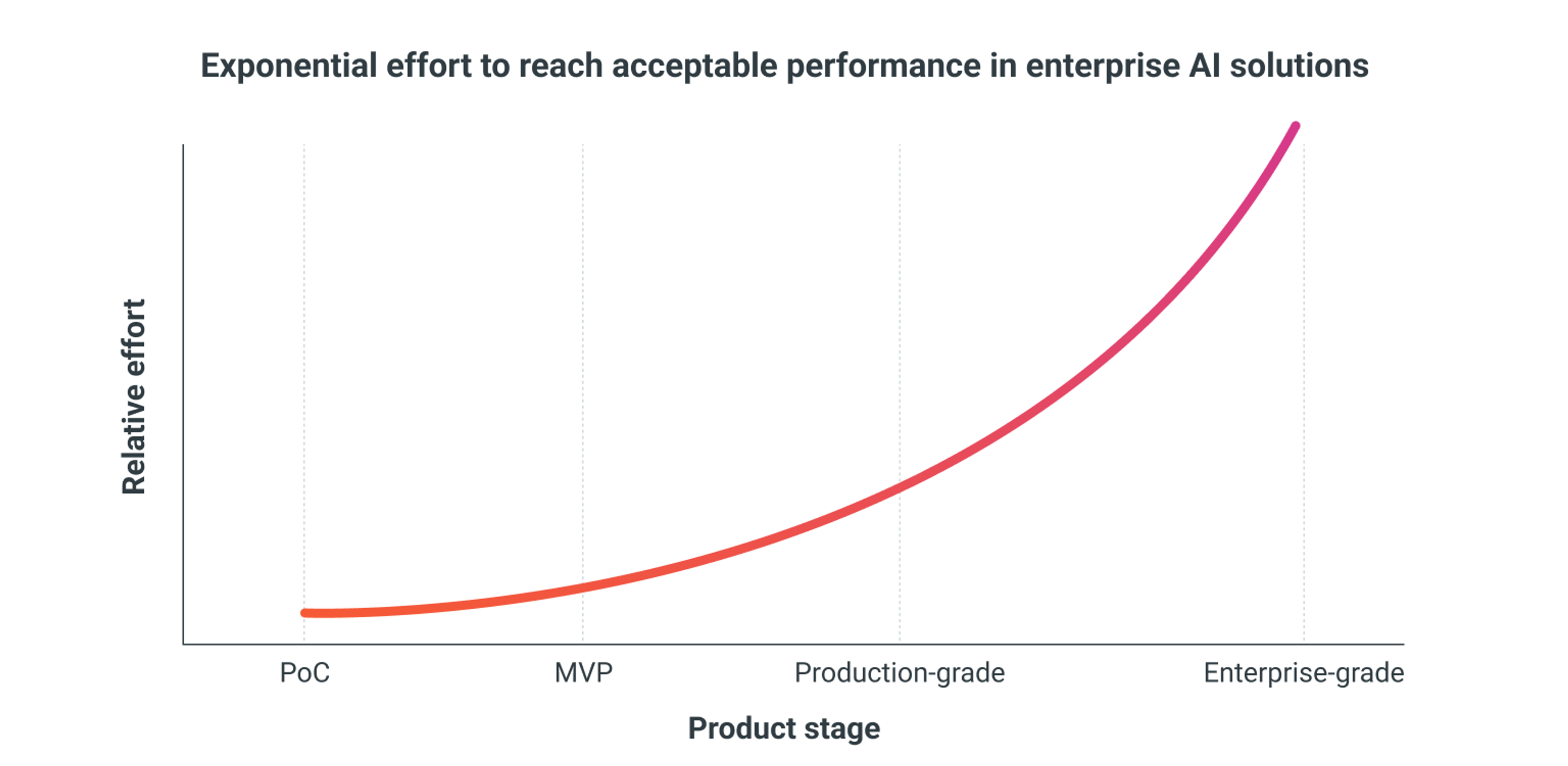 Exponential effort to reach acceptable performance in enterprise AI solutions

Relative effort

PoC
MVP
Production-grade
Enterprise-grade

Product stage